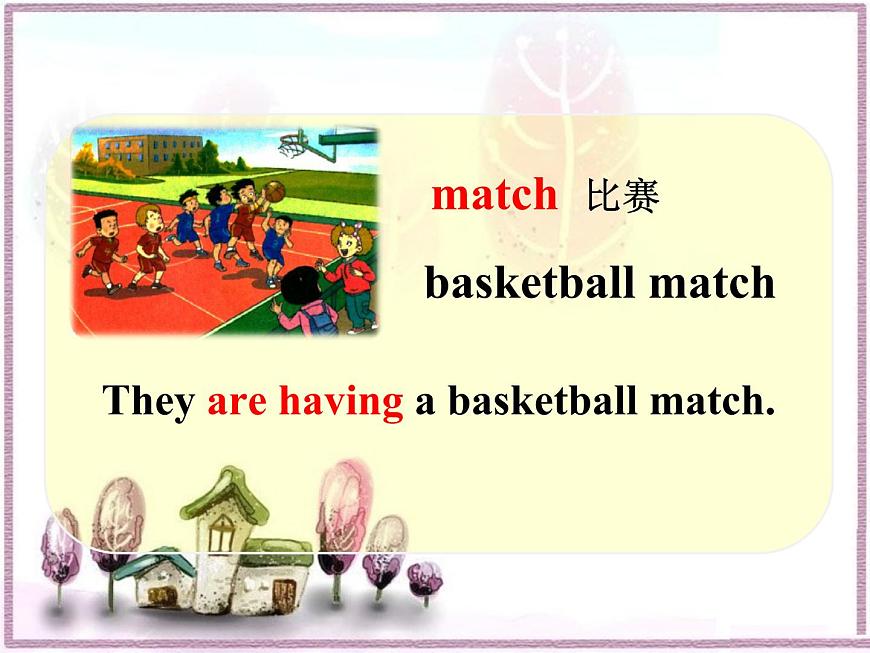 match 比赛

basketball match

They are having a basketball match.